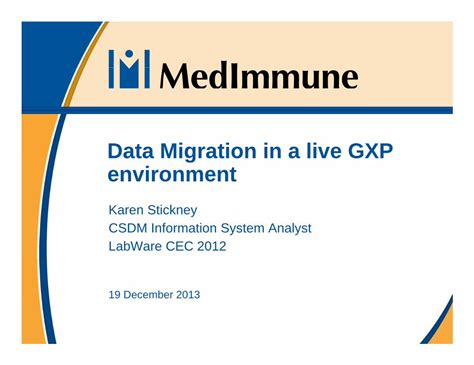 MedImmune

Data Migration in a live GXP environment

Karen Stickney
CSDM Information System Analyst
LabWare CEC 2012

19 December 2013